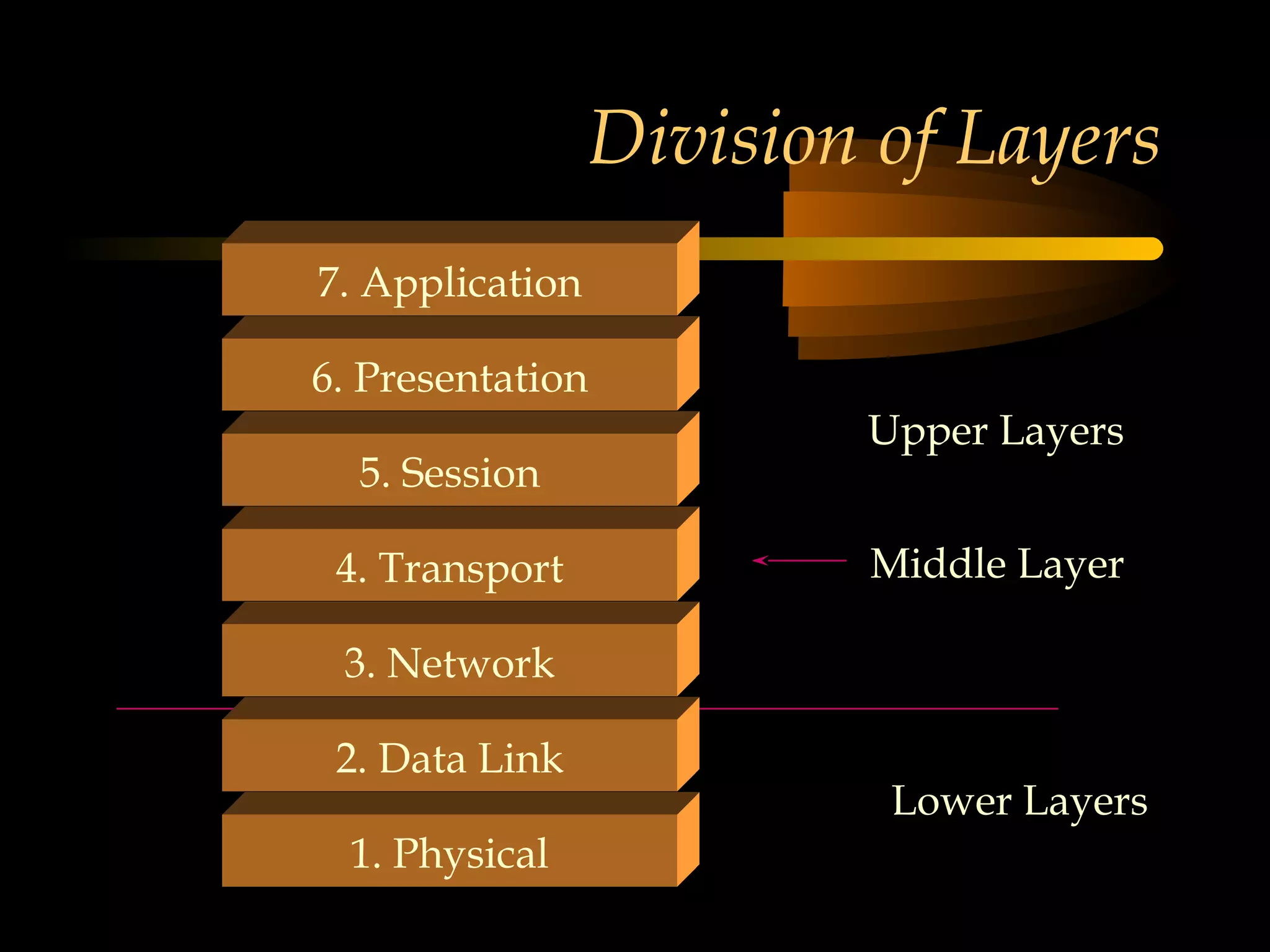 Division of Layers

7. Application

6. Presentation

5. Session

4. Transport

3. Network

2. Data Link

1. Physical

Upper Layers

Middle Layer

Lower Layers